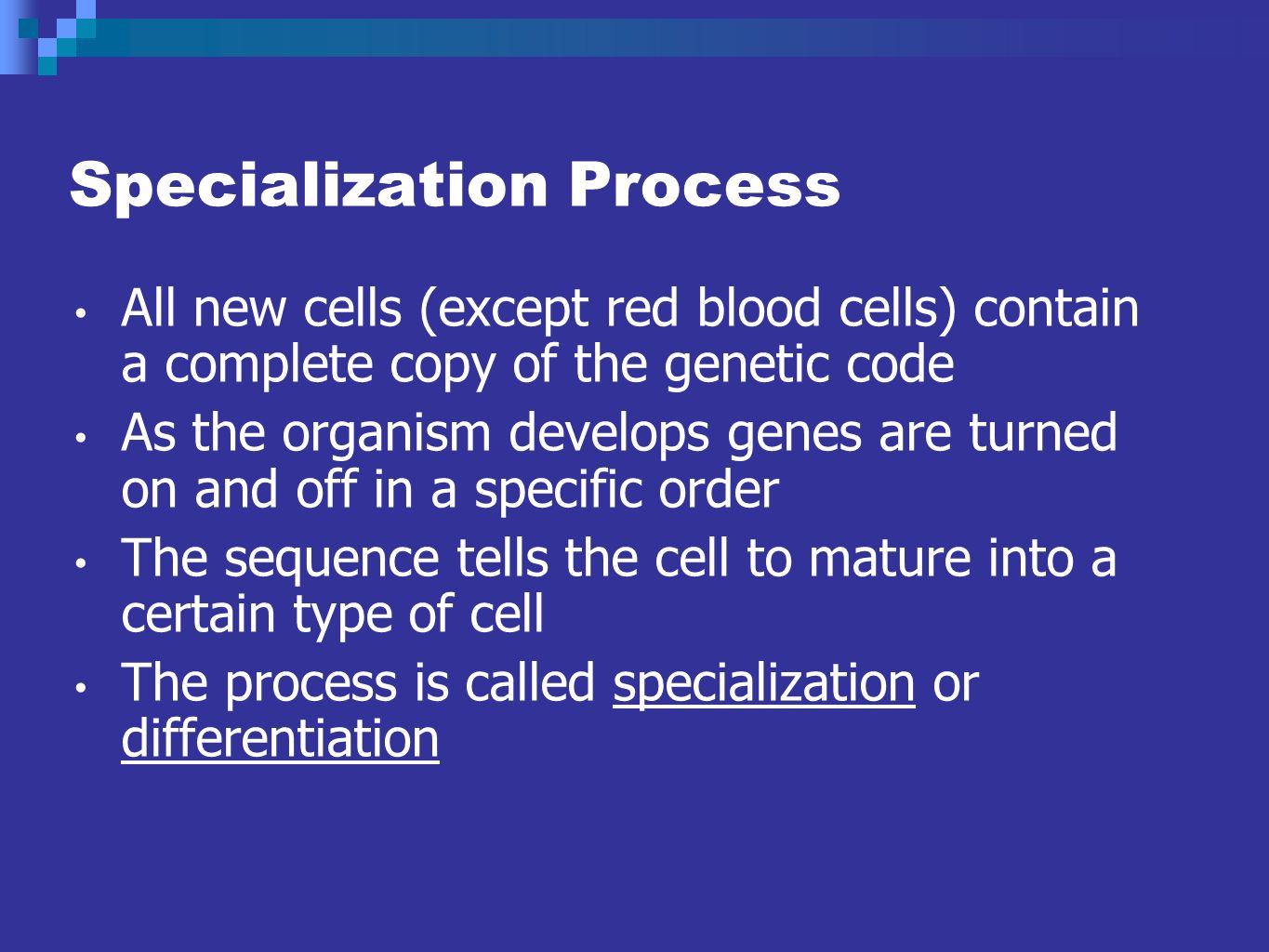 Specialization Process

• All new cells (except red blood cells) contain a complete copy of the genetic code

• As the organism develops genes are turned on and off in a specific order

• The sequence tells the cell to mature into a certain type of cell

• The process is called specialization or differentiation